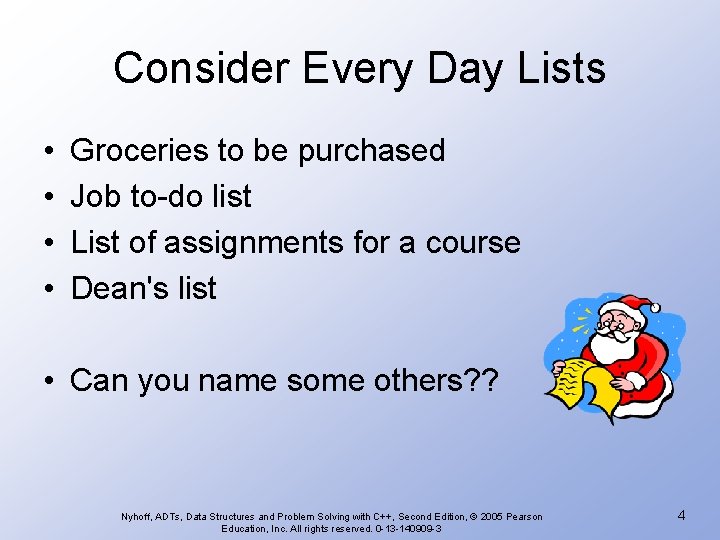 Consider Every Day Lists

• Groceries to be purchased
• Job to-do list
• List of assignments for a course
• Dean's list

• Can you name some others??

Nyhoff, ADTs, Data Structures and Problem Solving with C++, Second Edition, © 2005 Pearson Education, Inc. All rights reserved. 0-13-140909-3

4